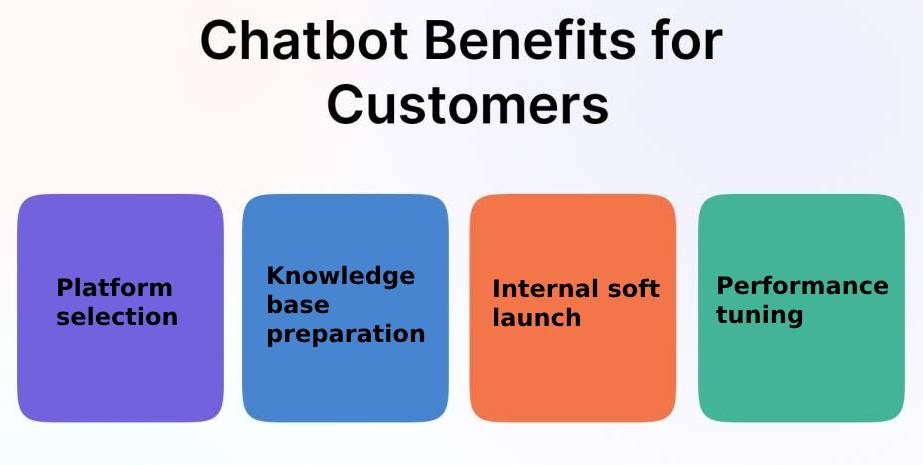 Chatbot Benefits for Customers

Platform selection

Knowledge base preparation

Internal soft launch

Performance tuning